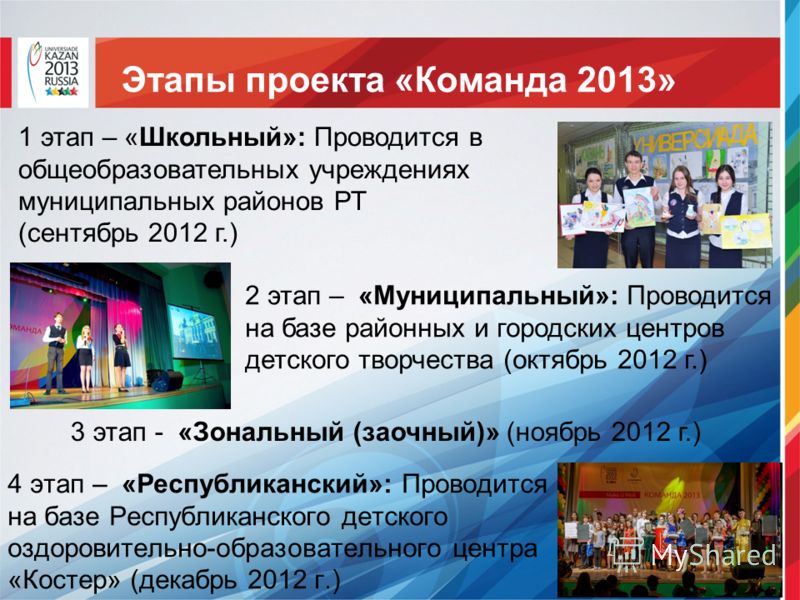 UNIVERSIADE KAZAN 2013 RUSSIA

Этапы проекта «Команда 2013»

1 этап – «Школьный»: Проводится в общеобразовательных учреждениях муниципальных районов РТ (сентябрь 2012 г.)

УНИВЕРСИАДА

2 этап – «Муниципальный»: Проводится на базе районных и городских центров детского творчества (октябрь 2012 г.)

3 этап - «Зональный (заочный)» (ноябрь 2012 г.)

4 этап – «Республиканский»: Проводится на базе Республиканского детского оздоровительно-образовательного центра «Костер» (декабрь 2012 г.)

КОМАНДА 2013

MyShared